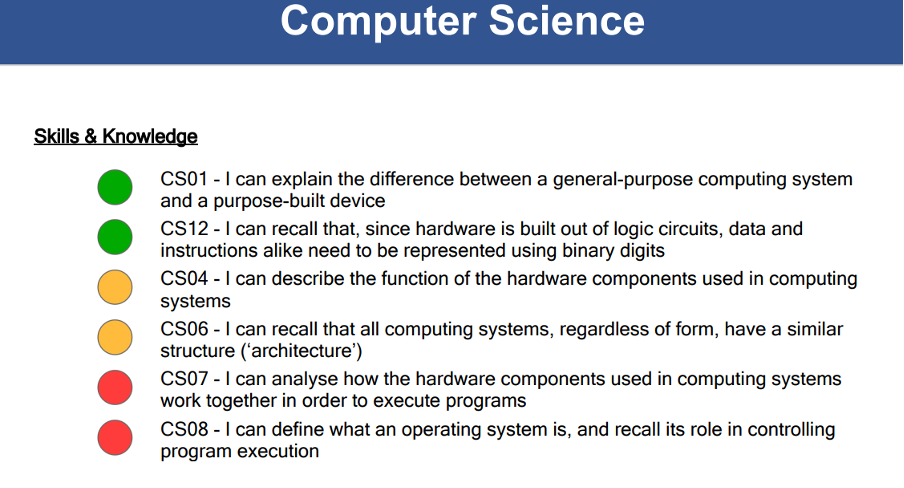 Computer Science

Skills & Knowledge

CS01 - I can explain the difference between a general-purpose computing system and a purpose-built device

CS12 - I can recall that, since hardware is built out of logic circuits, data and instructions alike need to be represented using binary digits

CS04 - I can describe the function of the hardware components used in computing systems

CS06 - I can recall that all computing systems, regardless of form, have a similar structure (‘architecture’)

CS07 - I can analyse how the hardware components used in computing systems work together in order to execute programs

CS08 - I can define what an operating system is, and recall its role in controlling program execution